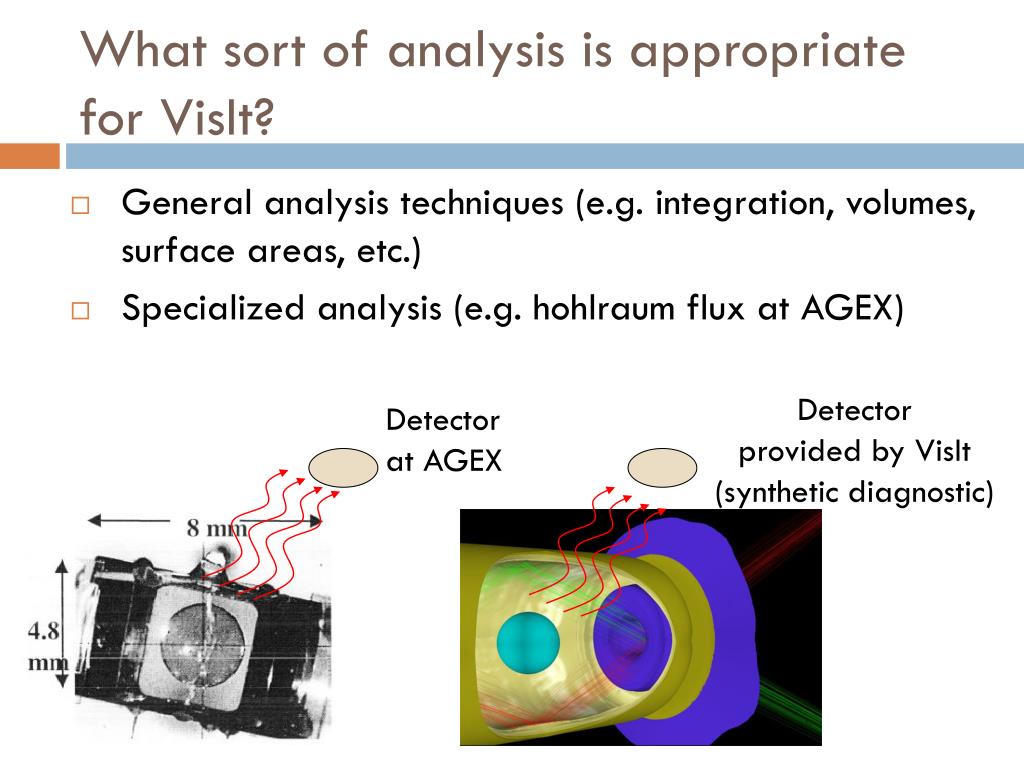 What sort of analysis is appropriate for VisIt?

□ General analysis techniques (e.g. integration, volumes, surface areas, etc.)

□ Specialized analysis (e.g. hohlraum flux at AGEX)

Detector at AGEX

Detector provided by VisIt (synthetic diagnostic)

8 mm

4.8 mm